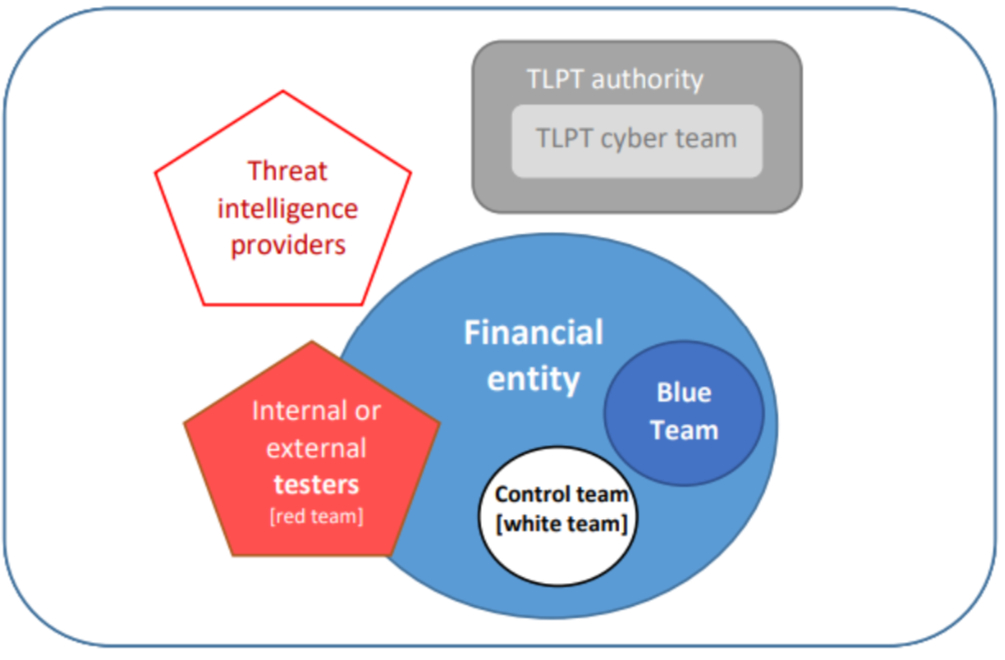 TLPT authority

TLPT cyber team

Threat intelligence providers

Financial entity

Blue Team

Internal or external testers [red team]

Control team [white team]